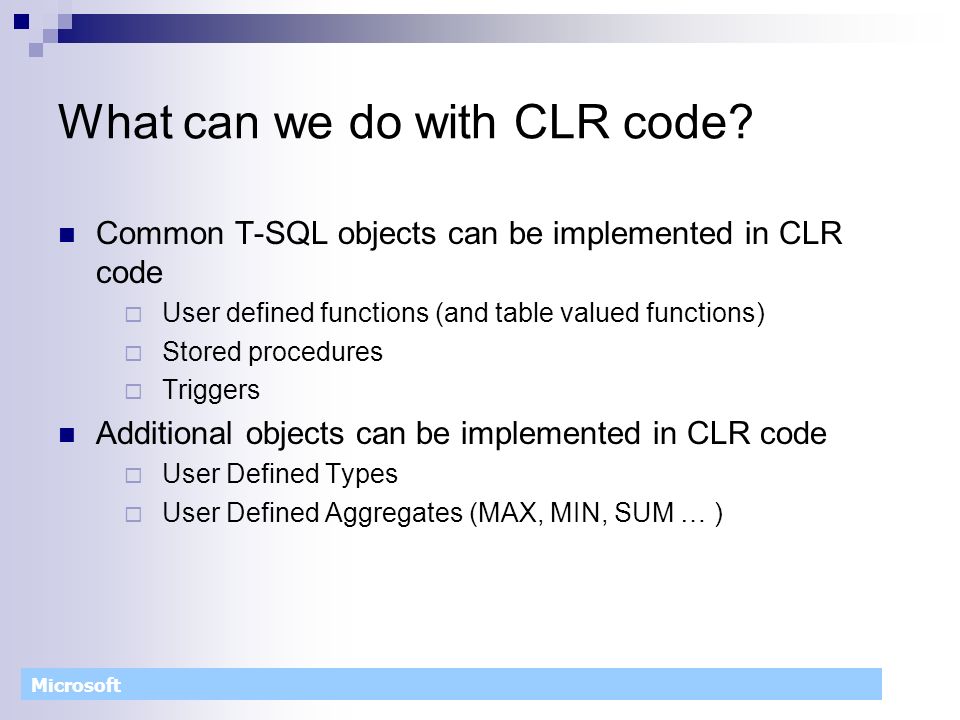 What can we do with CLR code?

Common T-SQL objects can be implemented in CLR code

User defined functions (and table valued functions)

Stored procedures

Triggers

Additional objects can be implemented in CLR code

User Defined Types

User Defined Aggregates (MAX, MIN, SUM … )

Microsoft